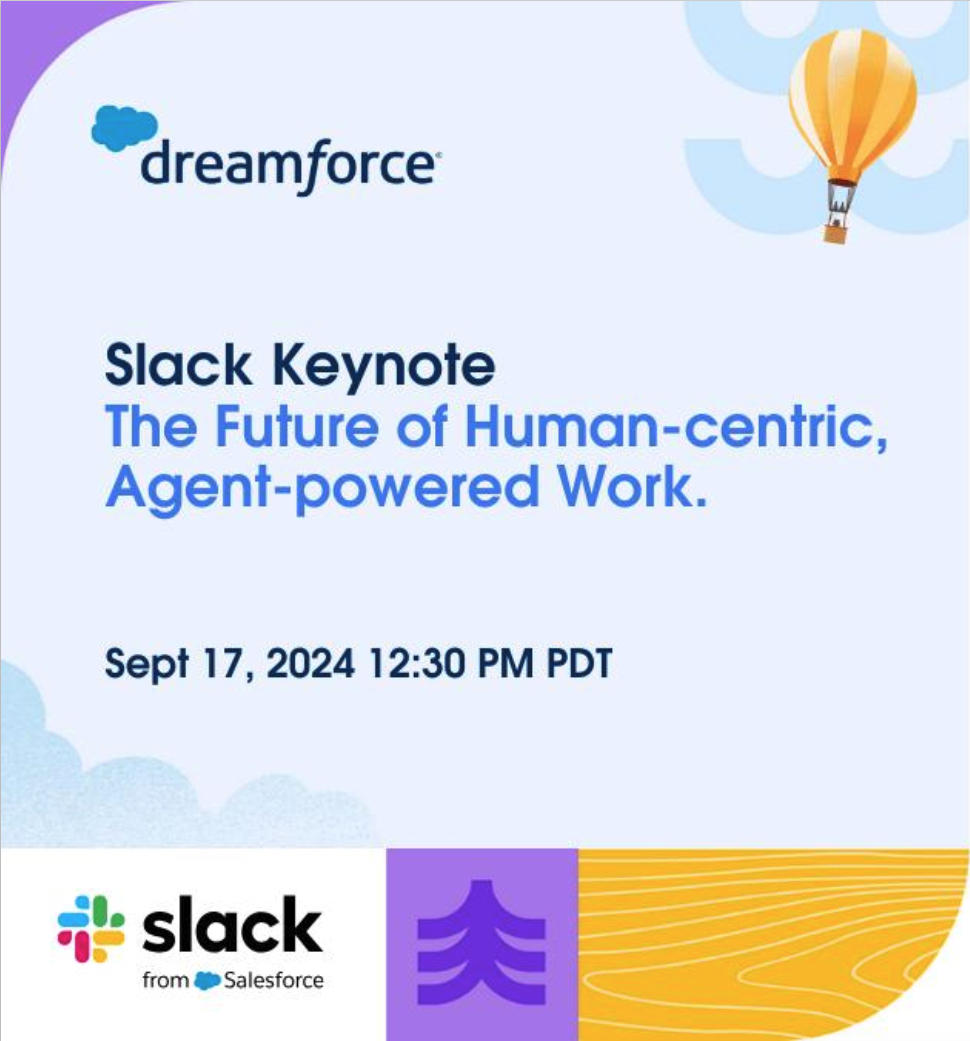 dreamforce

Slack Keynote
The Future of Human-centric, Agent-powered Work.

Sept 17, 2024 12:30 PM PDT

slack
from Salesforce